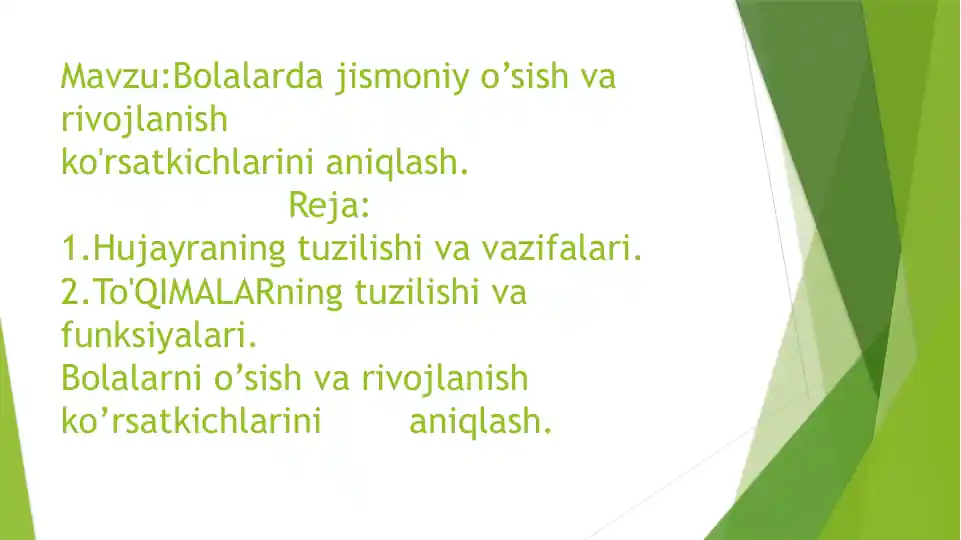 Mavzu:Bolalarda jismoniy o’sish va rivojlanish
ko'rsatkichlarini aniqlash.
Reja:
1.Hujayraning tuzilishi va vazifalari.
2.To'QIMALARning tuzilishi va funksiyalari.
Bolalarni o’sish va rivojlanish ko’rsatkichlarini aniqlash.